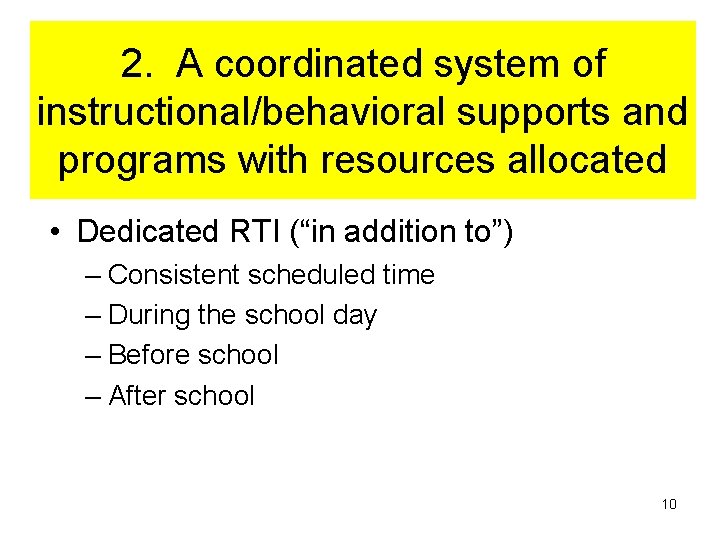 2. A coordinated system of instructional/behavioral supports and programs with resources allocated

• Dedicated RTI (“in addition to”)
– Consistent scheduled time
– During the school day
– Before school
– After school

10